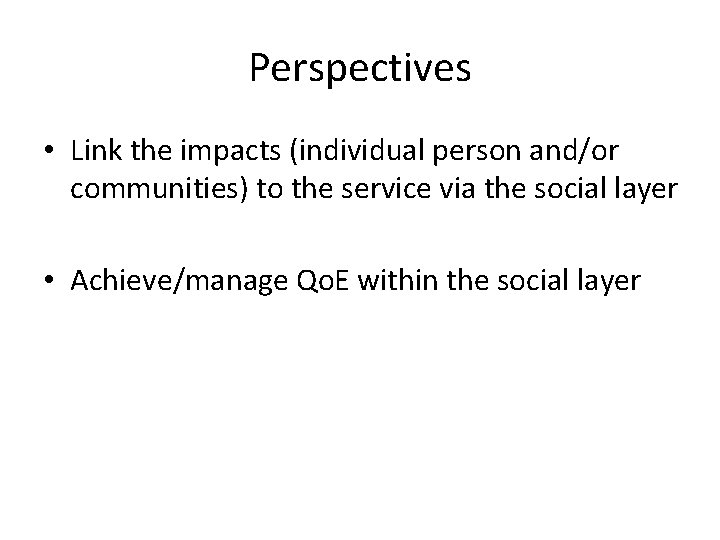 Perspectives

• Link the impacts (individual person and/or communities) to the service via the social layer

• Achieve/manage QoE within the social layer